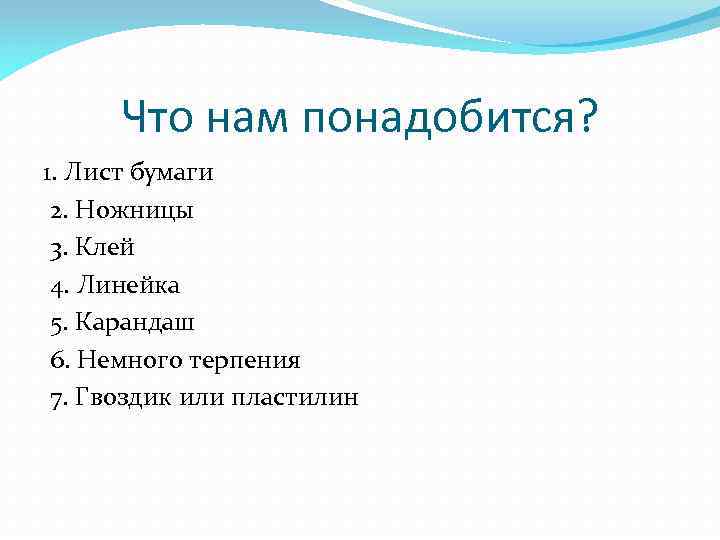 Что нам понадобится?

1. Лист бумаги
2. Ножницы
3. Клей
4. Линейка
5. Карандаш
6. Немного терпения
7. Гвоздик или пластилин